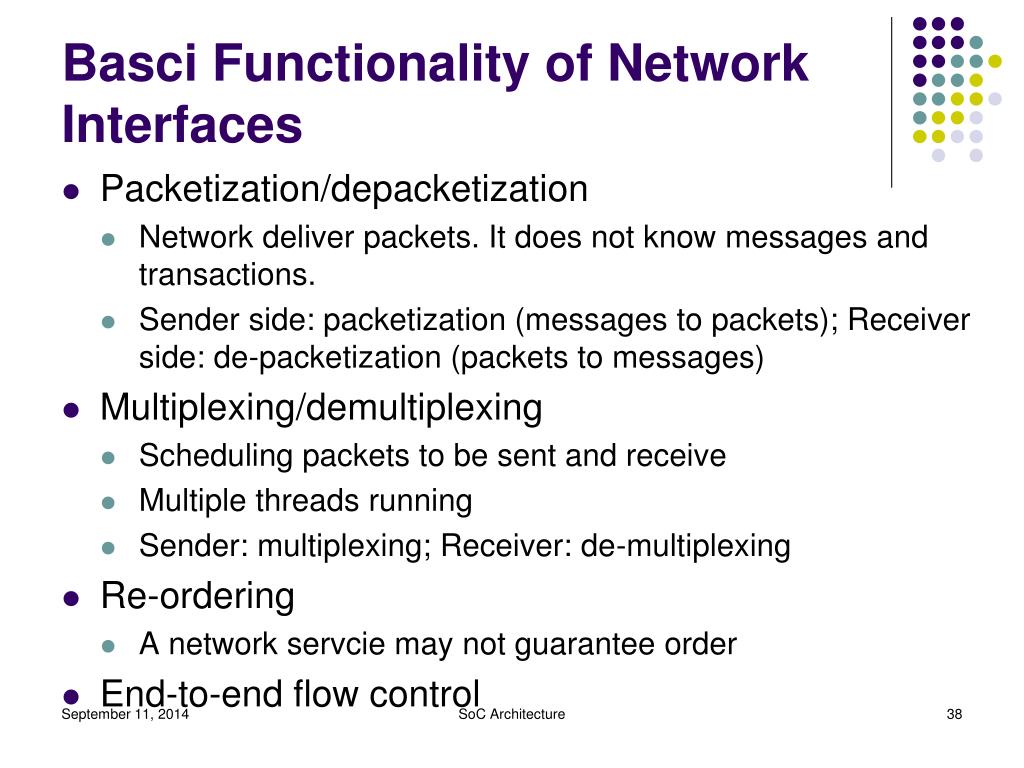 Basci Functionality of Network Interfaces

- Packetization/depacketization
  - Network deliver packets. It does not know messages and transactions.
  - Sender side: packetization (messages to packets); Receiver side: de-packetization (packets to messages)
- Multiplexing/demultiplexing
  - Scheduling packets to be sent and receive
  - Multiple threads running
  - Sender: multiplexing; Receiver: de-multiplexing
- Re-ordering
  - A network servcie may not guarantee order
- End-to-end flow control

September 11, 2014

SoC Architecture

38